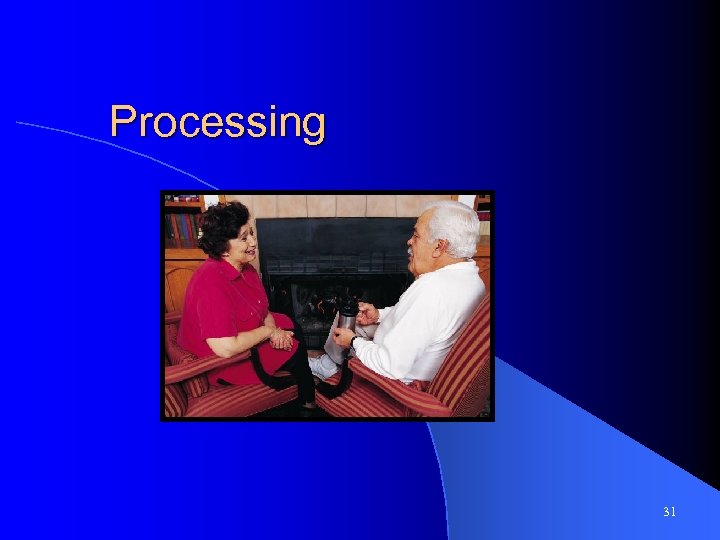 Processing

31